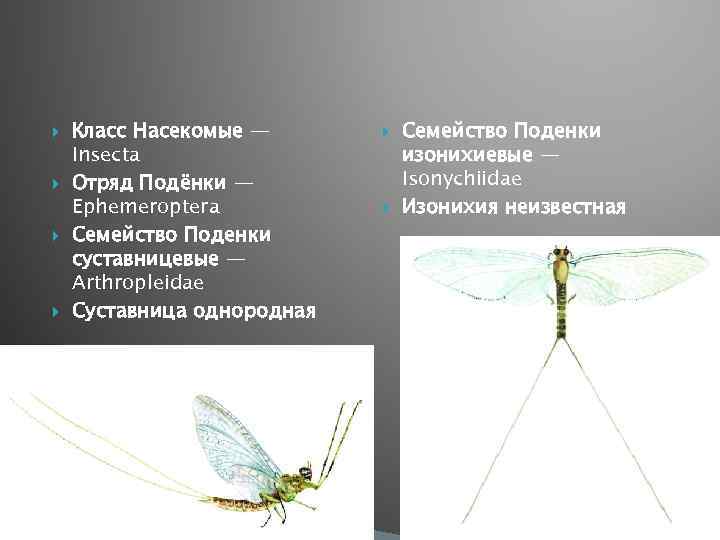 Класс Насекомые — Insecta

Отряд Подёнки — Ephemeroptera

Семейство Поденки суставницевые — Arthropleidae

Суставница однородная

Семейство Поденки изонихиевые — Isonychiidae

Изонихия неизвестная